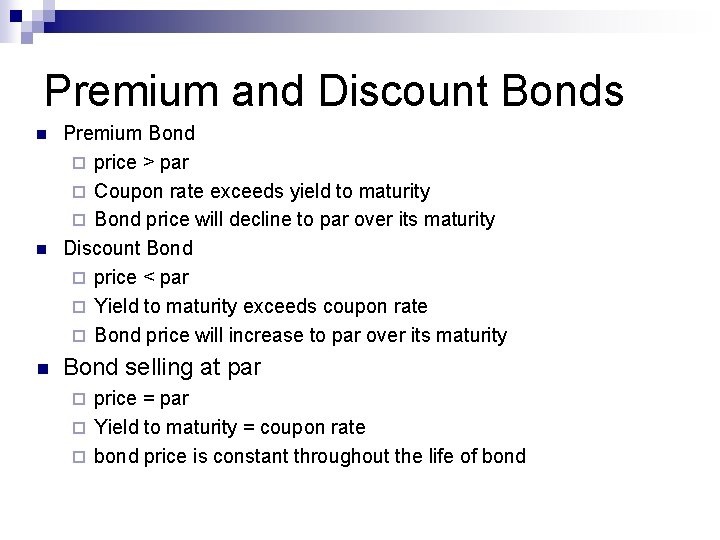 Premium and Discount Bonds

- Premium Bond
  - price > par
  - Coupon rate exceeds yield to maturity
  - Bond price will decline to par over its maturity
- Discount Bond
  - price < par
  - Yield to maturity exceeds coupon rate
  - Bond price will increase to par over its maturity
- Bond selling at par
  - price = par
  - Yield to maturity = coupon rate
  - bond price is constant throughout the life of bond